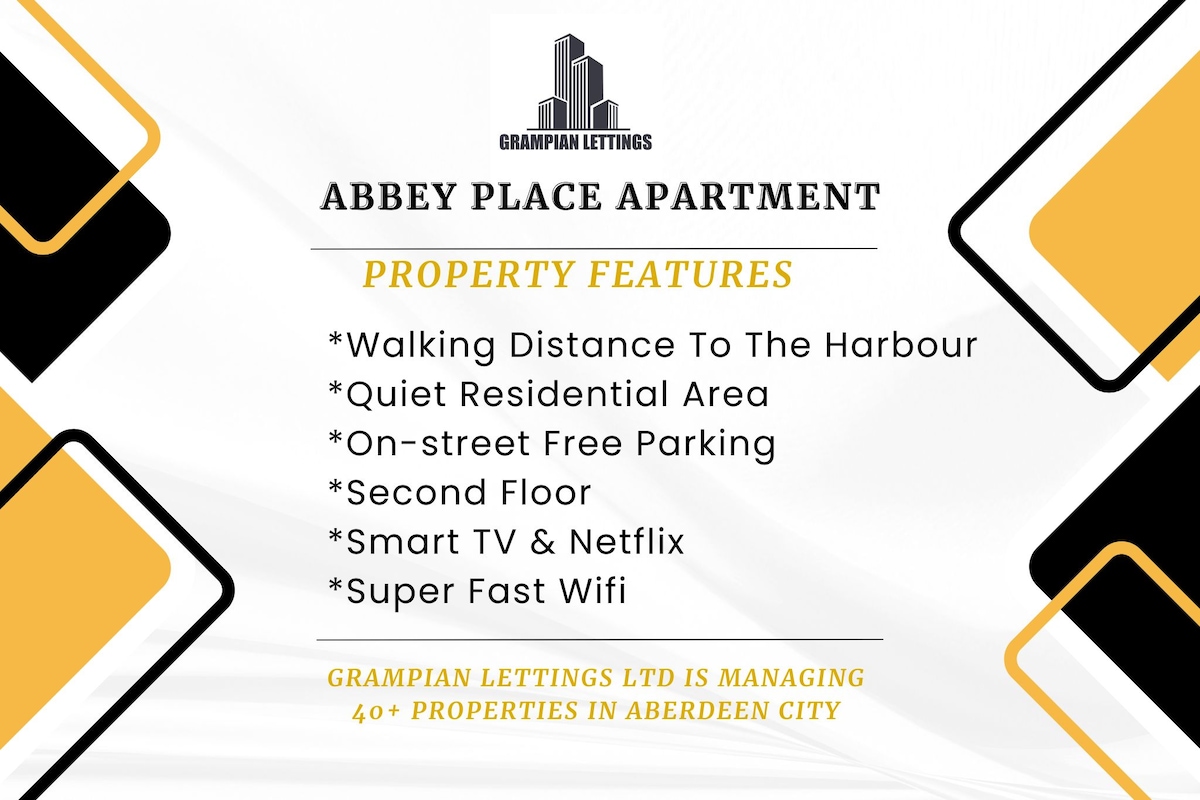 GRAMPIAN LETTINGS

ABBEY PLACE APARTMENT

PROPERTY FEATURES

*Walking Distance To The Harbour
*Quiet Residential Area
*On-street Free Parking
*Second Floor
*Smart TV & Netflix
*Super Fast Wifi

GRAMPIAN LETTINGS LTD IS MANAGING 40+ PROPERTIES IN ABERDEEN CITY